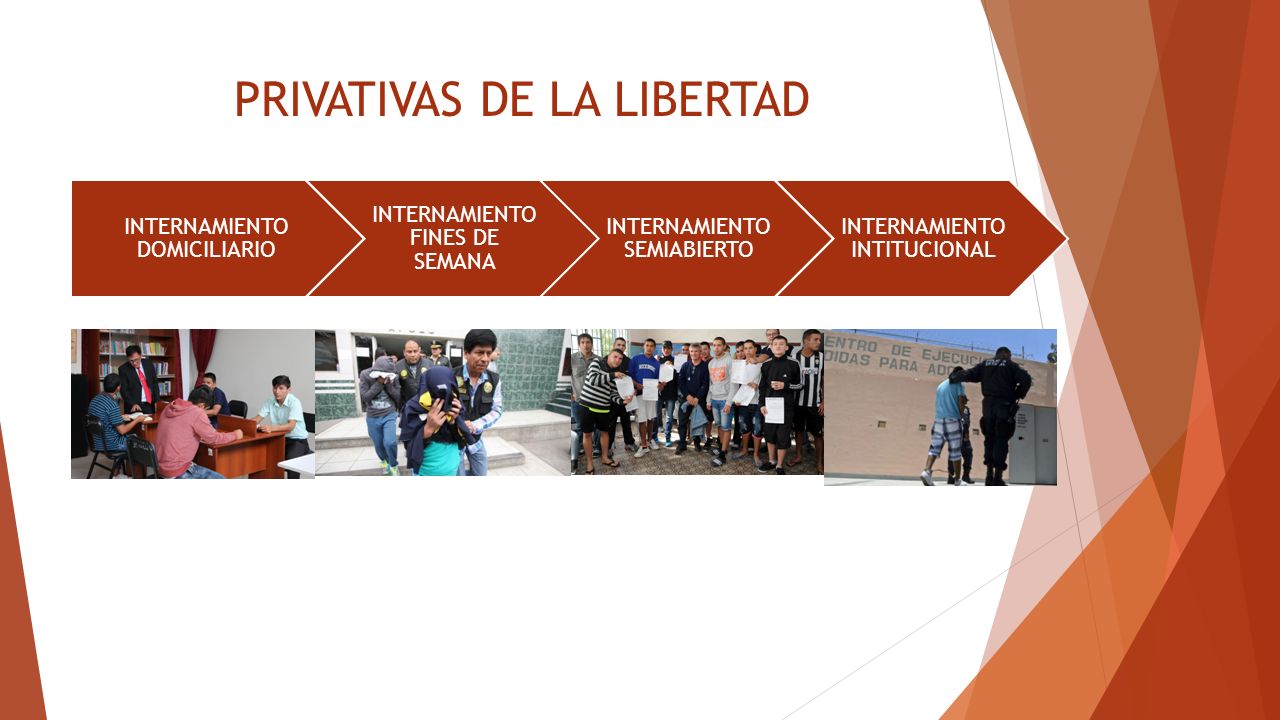 PRIVATIVAS DE LA LIBERTAD

INTERNAMIENTO DOMICILIARIO

INTERNAMIENTO FINES DE SEMANA

INTERNAMIENTO SEMIABIERTO

INTERNAMIENTO INTITUCIONAL

ENTRO DE EJECUCI
DIDAS PARA ADO